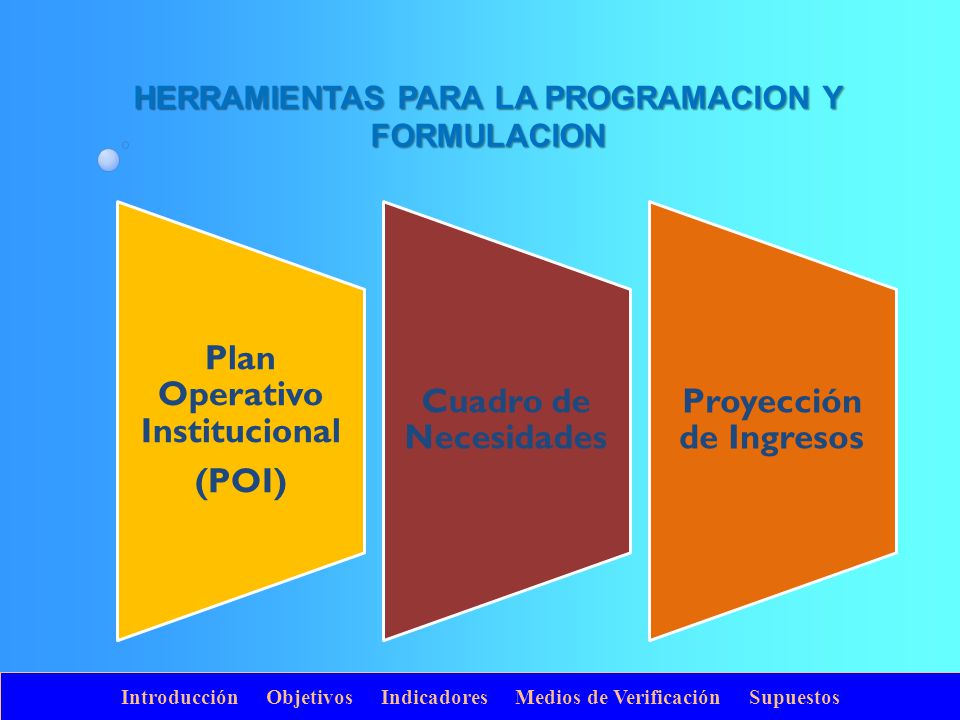 HERRAMIENTAS PARA LA PROGRAMACION Y FORMULACION

Plan Operativo Institucional
(POI)

Cuadro de Necesidades

Proyección de Ingresos

Introducción Objetivos Indicadores Medios de Verificación Supuestos